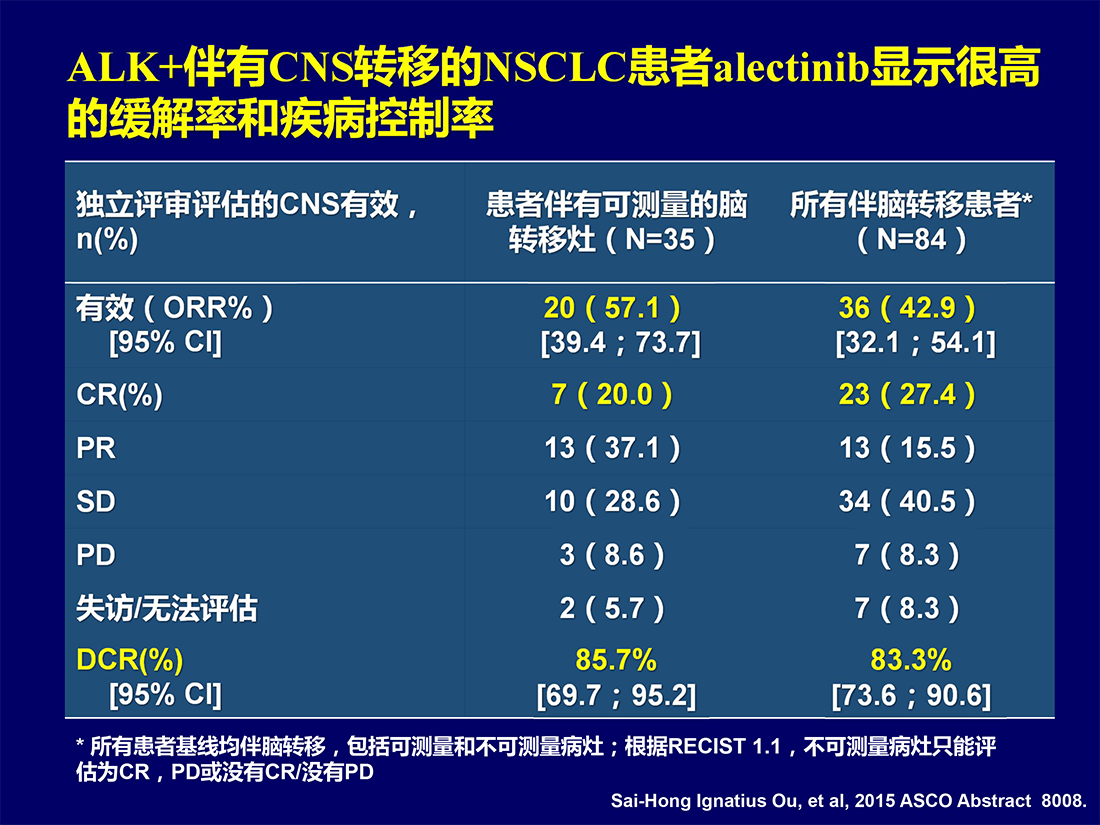 ALK+伴有CNS转移的NSCLC患者alectinib显示很高的缓解率和疾病控制率

| 独立评审评估的CNS有效，n(%) | 患者伴有可测量的脑转移灶（N=35） | 所有伴脑转移患者*（N=84） |
|---|---|---|
| 有效（ORR%） [95% CI] | 20（57.1） [39.4；73.7] | 36（42.9） [32.1；54.1] |
| CR(%) | 7（20.0） | 23（27.4） |
| PR | 13（37.1） | 13（15.5） |
| SD | 10（28.6） | 34（40.5） |
| PD | 3（8.6） | 7（8.3） |
| 失访/无法评估 | 2（5.7） | 7（8.3） |
| DCR(%) [95% CI] | 85.7% [69.7；95.2] | 83.3% [73.6；90.6] |

* 所有患者基线均伴脑转移，包括可测量和不可测量病灶；根据RECIST 1.1，不可测量病灶只能评估为CR，PD或没有CR/没有PD

Sai-Hong Ignatius Ou, et al, 2015 ASCO Abstract 8008.